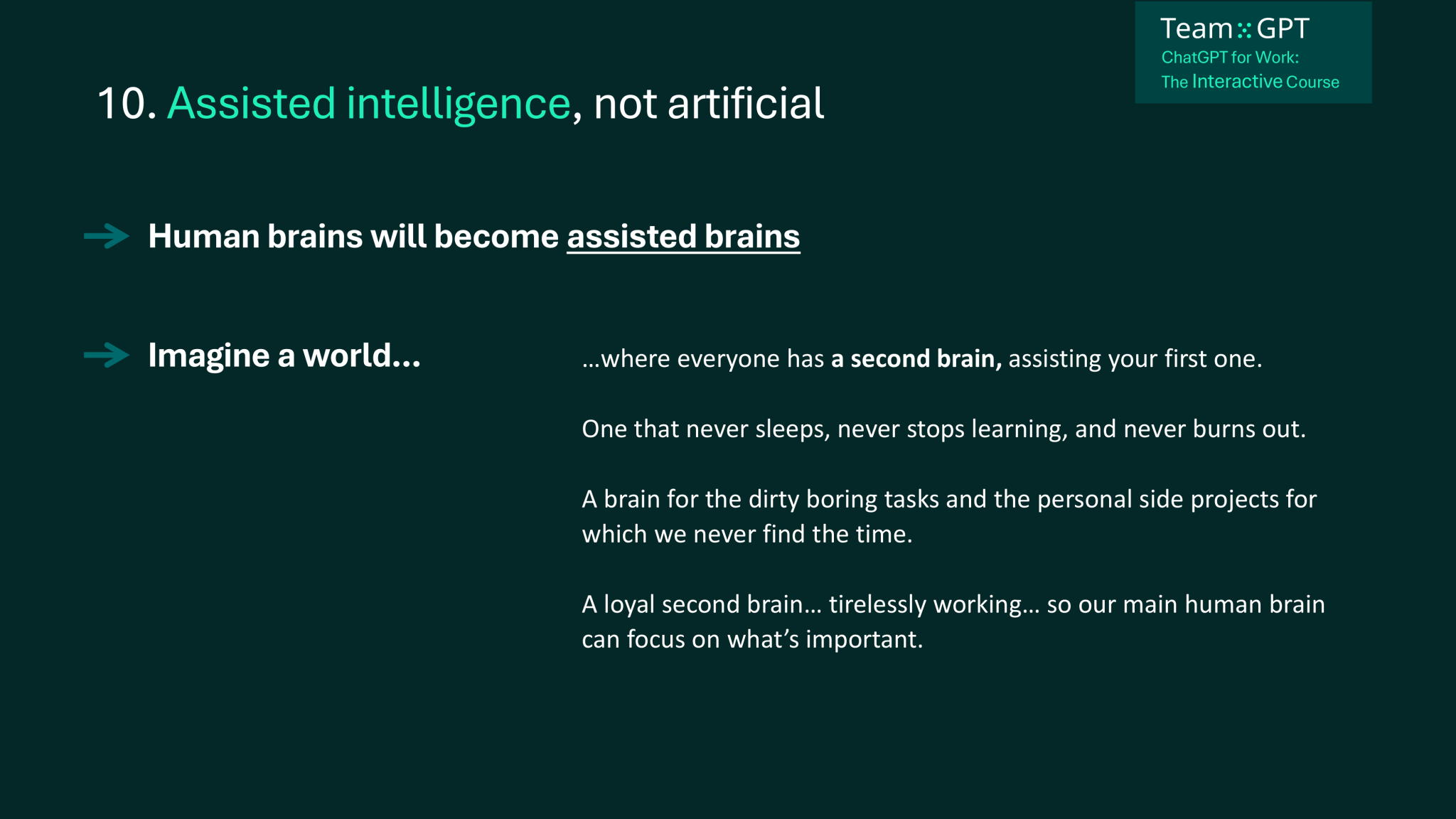 Team GPT
ChatGPT for Work:
The Interactive Course

10. Assisted intelligence, not artificial

Human brains will become assisted brains

Imagine a world…

…where everyone has a second brain, assisting your first one.

One that never sleeps, never stops learning, and never burns out.

A brain for the dirty boring tasks and the personal side projects for which we never find the time.

A loyal second brain… tirelessly working… so our main human brain can focus on what's important.